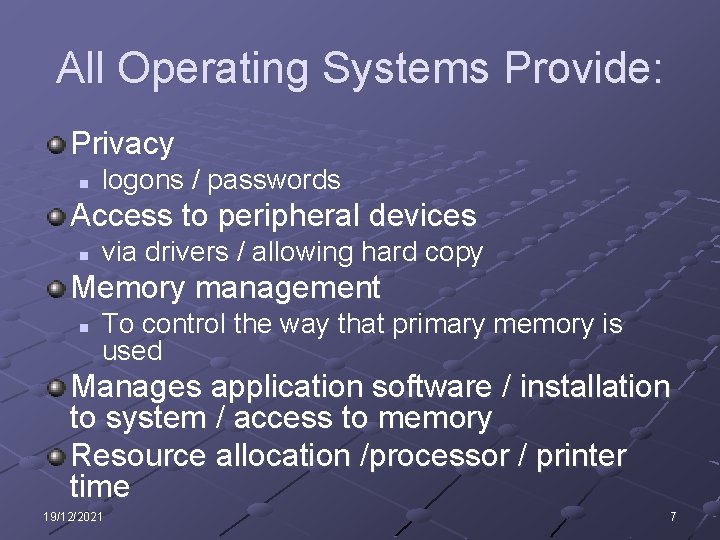 All Operating Systems Provide:

Privacy

logons / passwords

Access to peripheral devices

via drivers / allowing hard copy

Memory management

To control the way that primary memory is used

Manages application software / installation to system / access to memory

Resource allocation /processor / printer time

19/12/2021

7